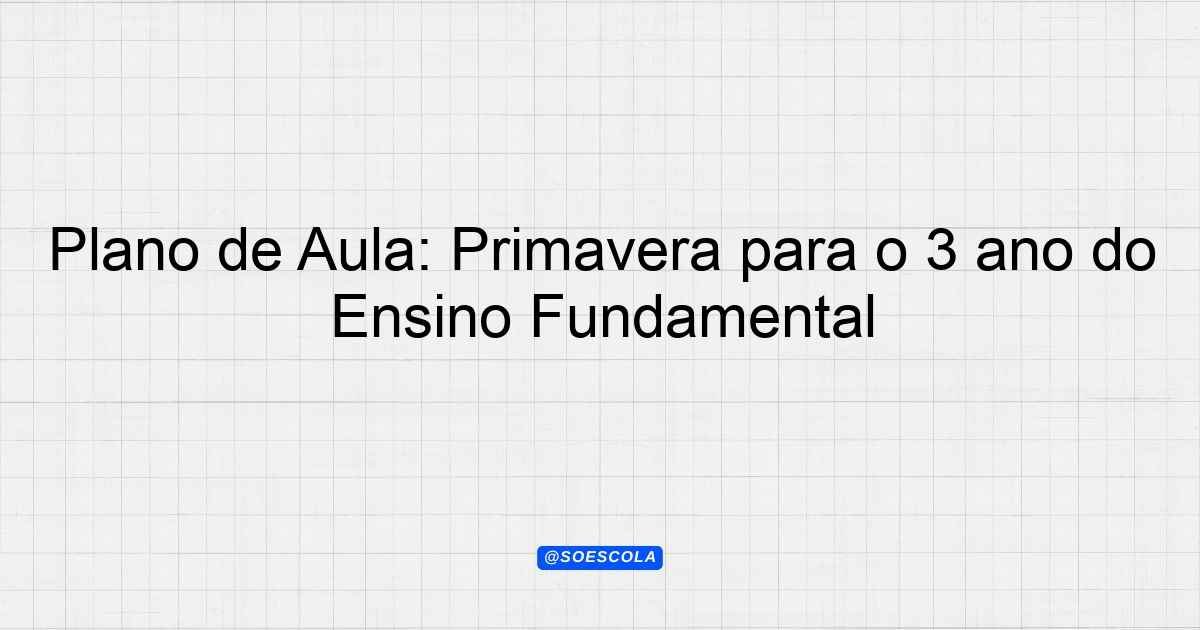 Plano de Aula: Primavera para o 3 ano do Ensino Fundamental

@SOESCOLA